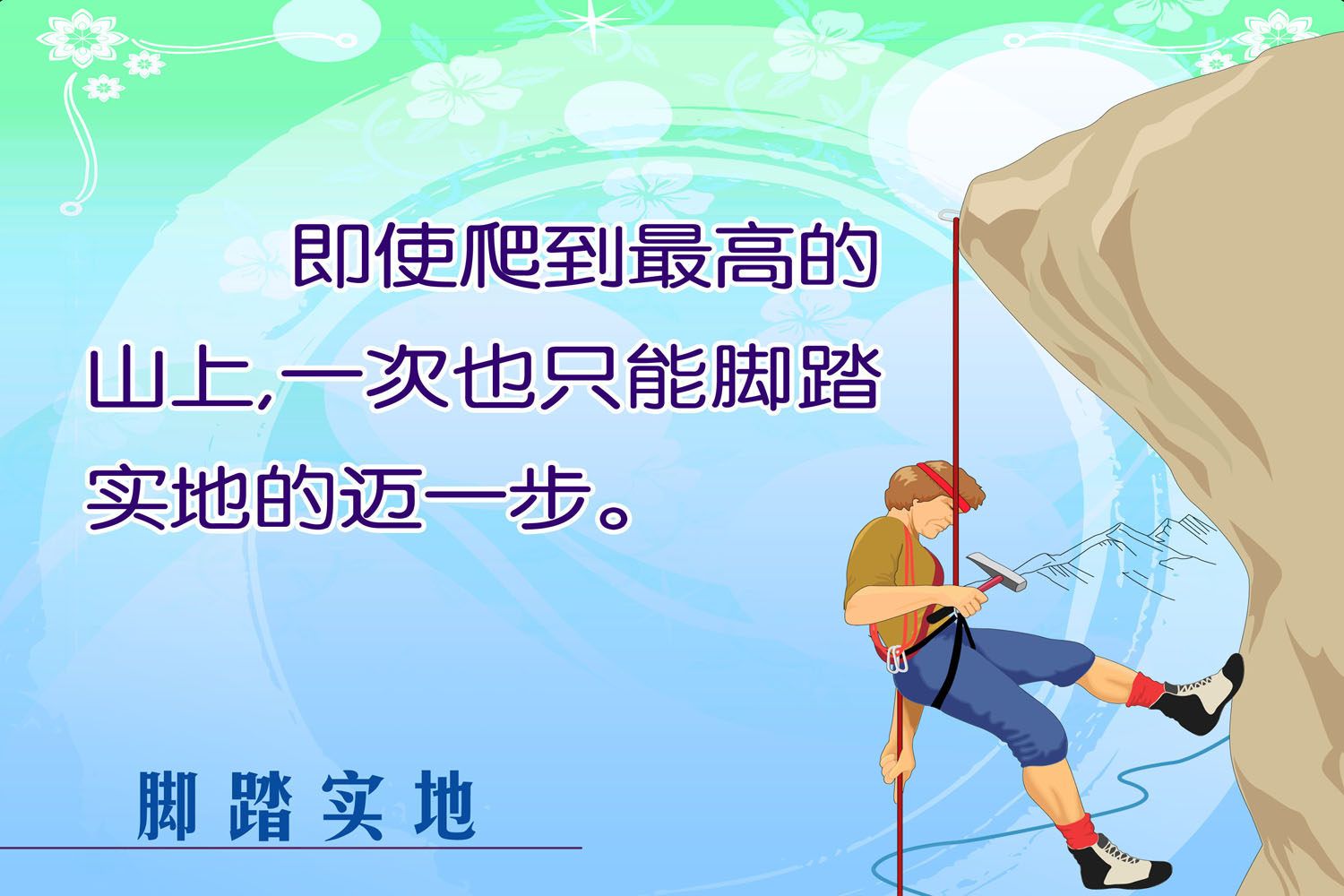 即使爬到最高的山上,一次也只能脚踏实地的迈一步。

脚踏实地